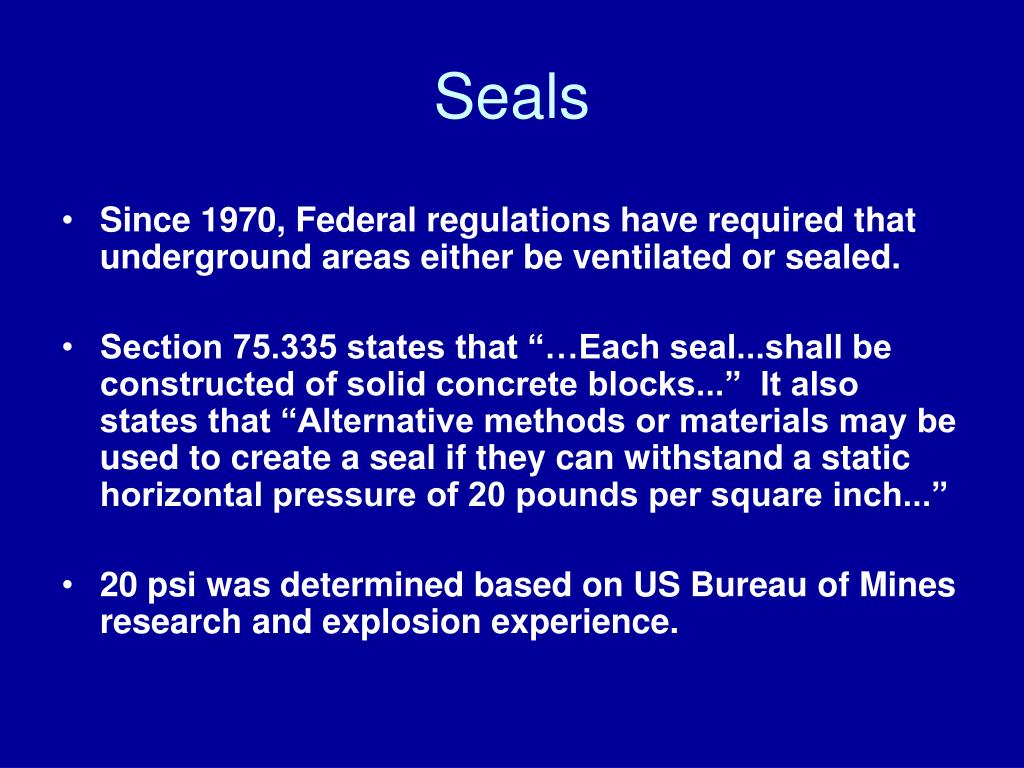 Seals

• Since 1970, Federal regulations have required that underground areas either be ventilated or sealed.

• Section 75.335 states that “…Each seal...shall be constructed of solid concrete blocks...” It also states that “Alternative methods or materials may be used to create a seal if they can withstand a static horizontal pressure of 20 pounds per square inch...”

• 20 psi was determined based on US Bureau of Mines research and explosion experience.